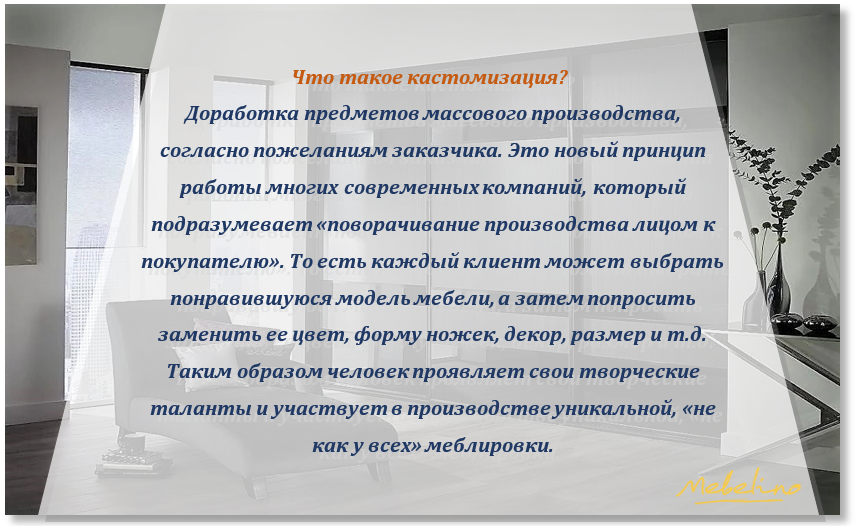 Что такое кастомизация?

Доработка предметов массового производства, согласно пожеланиям заказчика. Это новый принцип работы многих современных компаний, который подразумевает «поворачивание производства лицом к покупателю». То есть каждый клиент может выбрать понравившуюся модель мебели, а затем попросить заменить ее цвет, форму ножек, декор, размер и т.д. Таким образом человек проявляет свои творческие таланты и участвует в производстве уникальной, «не как у всех» меблировки.

Mebelino